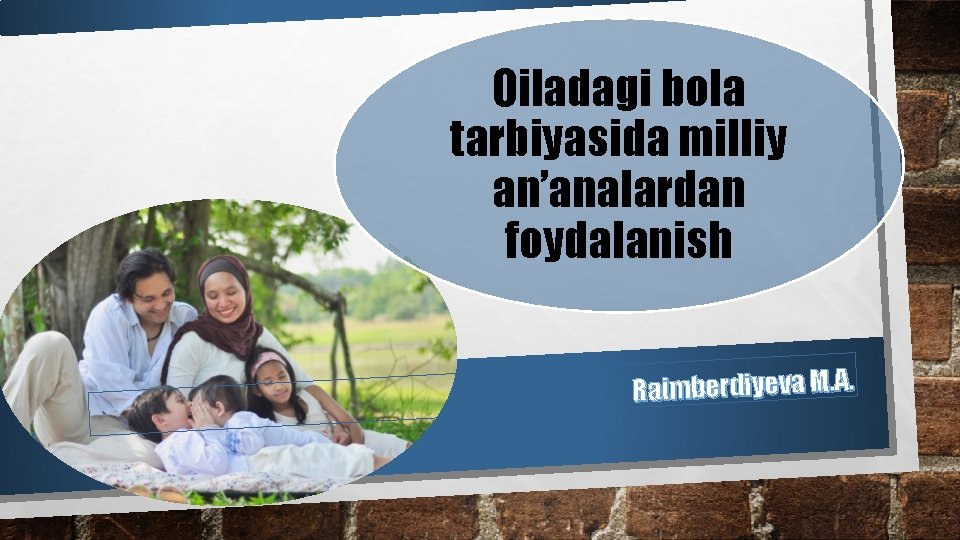 Oiladagi bola tarbiyasida milliy an’analardan foydalanish

Raimberdiyeva M.A.